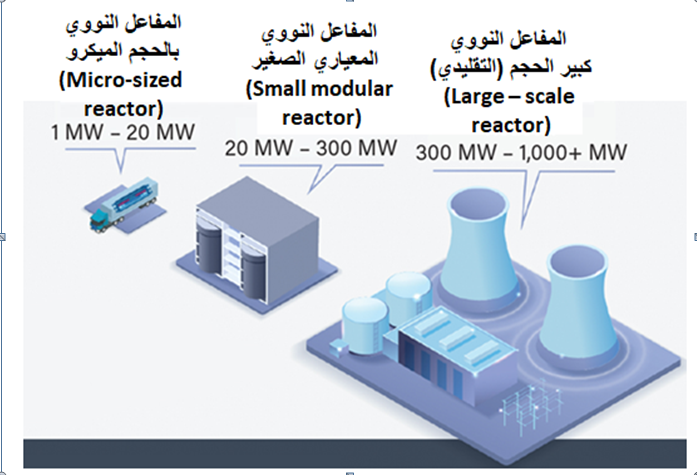 المفاعل النووي بالحجم الميكرو
(Micro-sized reactor)
1 MW – 20 MW

المفاعل النووي المعياري الصغير
(Small modular reactor)
20 MW – 300 MW

المفاعل النووي كبير الحجم (التقليدي)
(Large – scale reactor)
300 MW – 1,000+ MW